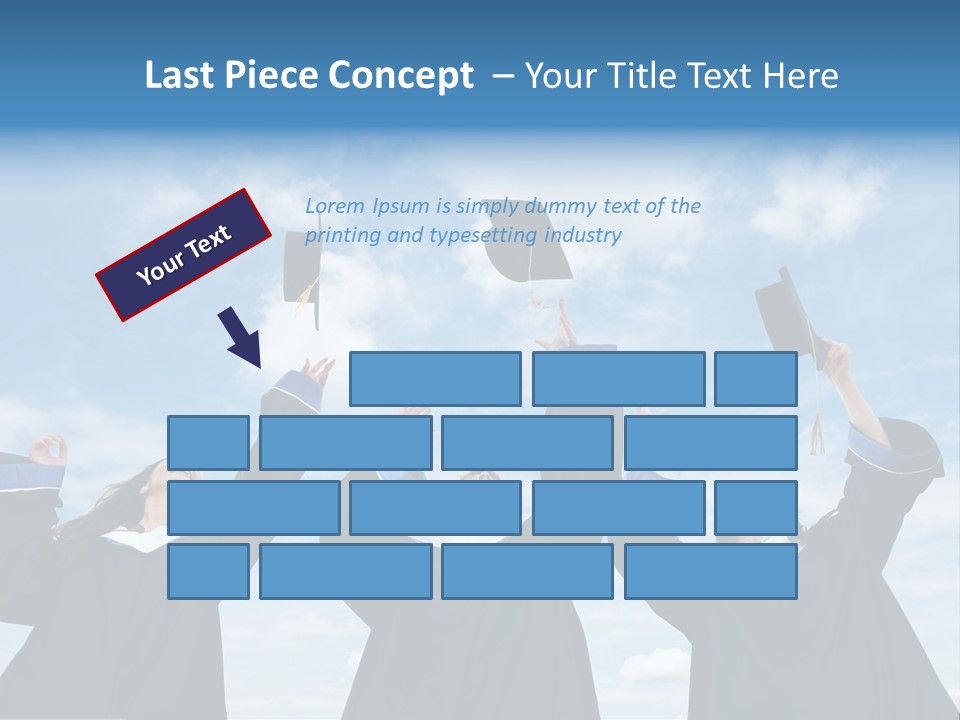 Last Piece Concept – Your Title Text Here

Your Text

Lorem Ipsum is simply dummy text of the printing and typesetting industry